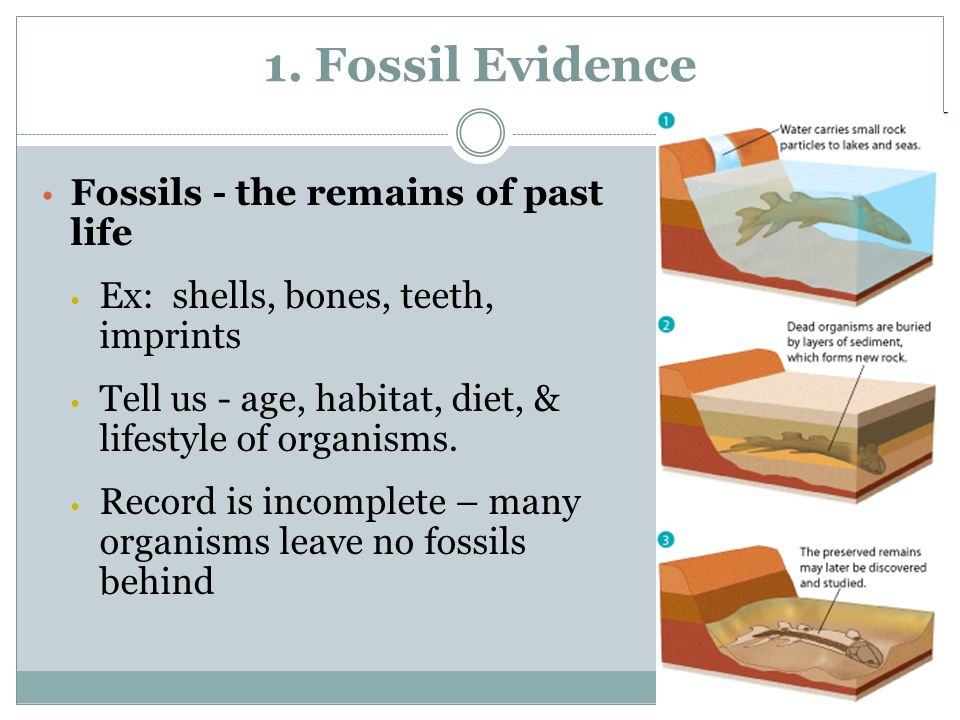 1. Fossil Evidence

• Fossils - the remains of past life

• Ex: shells, bones, teeth, imprints

• Tell us - age, habitat, diet, & lifestyle of organisms.

• Record is incomplete – many organisms leave no fossils behind

1
Water carries small rock particles to lakes and seas.

2
Dead organisms are buried by layers of sediment, which forms new rock.

3
The preserved remains may later be discovered and studied.